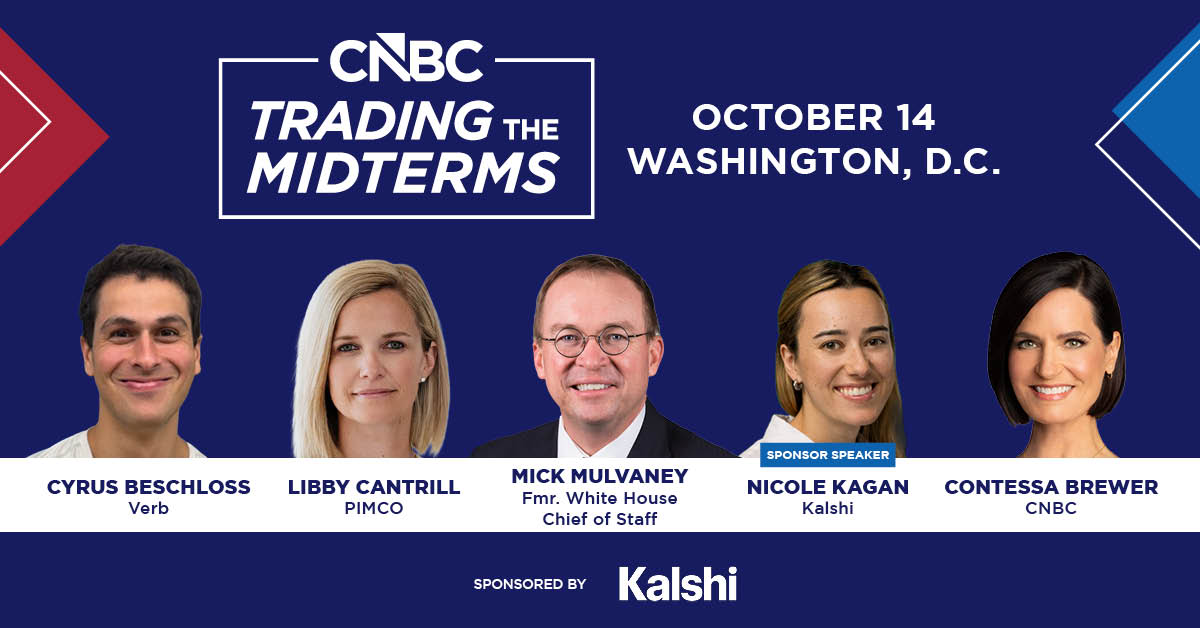 CNBC
TRADING THE MIDTERMS

OCTOBER 14
WASHINGTON, D.C.

CYRUS BESCHLOSS
Verb

LIBBY CANTRILL
PIMCO

MICK MULVANEY
Fmr. White House
Chief of Staff

SPONSOR SPEAKER
NICOLE KAGAN
Kalshi

CONTESSA BREWER
CNBC

SPONSORED BY Kalshi